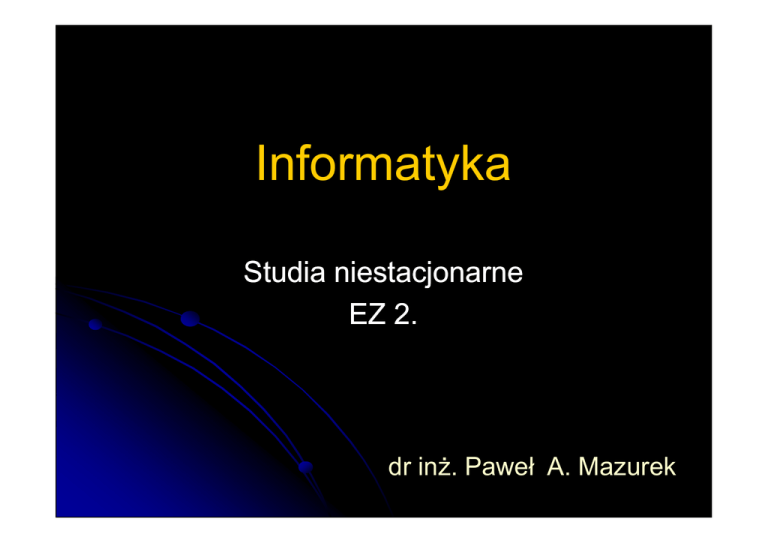 Informatyka

Studia niestacjonarne
EZ 2.

dr inż. Paweł A. Mazurek